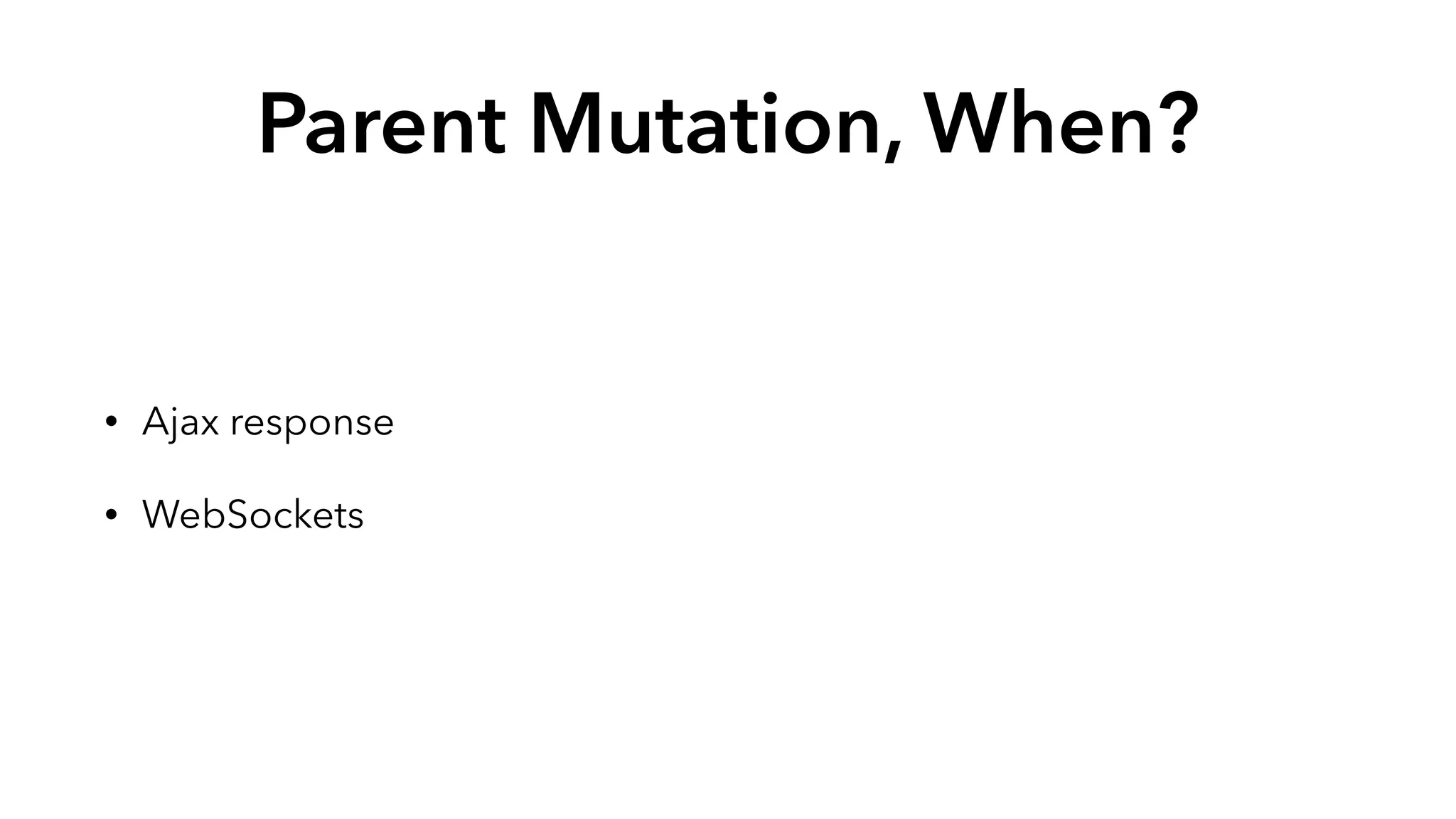 Parent Mutation, When?

• Ajax response

• WebSockets